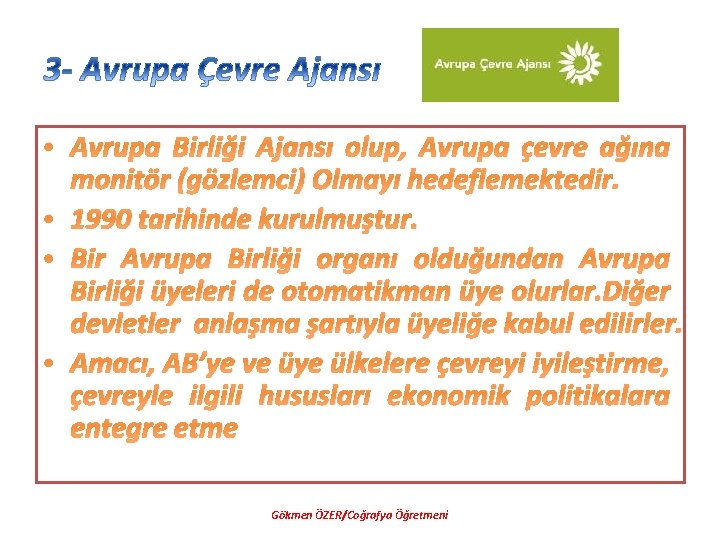 3- Avrupa Çevre Ajansı

Avrupa Çevre Ajansı

• Avrupa Birliği Ajansı olup, Avrupa çevre ağına monitör (gözlemci) Olmayı hedeflemektedir.
• 1990 tarihinde kurulmuştur.
• Bir Avrupa Birliği organı olduğundan Avrupa Birliği üyeleri de otomatikman üye olurlar.Diğer devletler anlaşma şartıyla üyeliğe kabul edilirler.
• Amacı, AB'ye ve üye ülkelere çevreyi iyileştirme, çevreyle ilgili hususları ekonomik politikalara entegre etme

Gökmen ÖZER/Coğrafya Öğretmeni